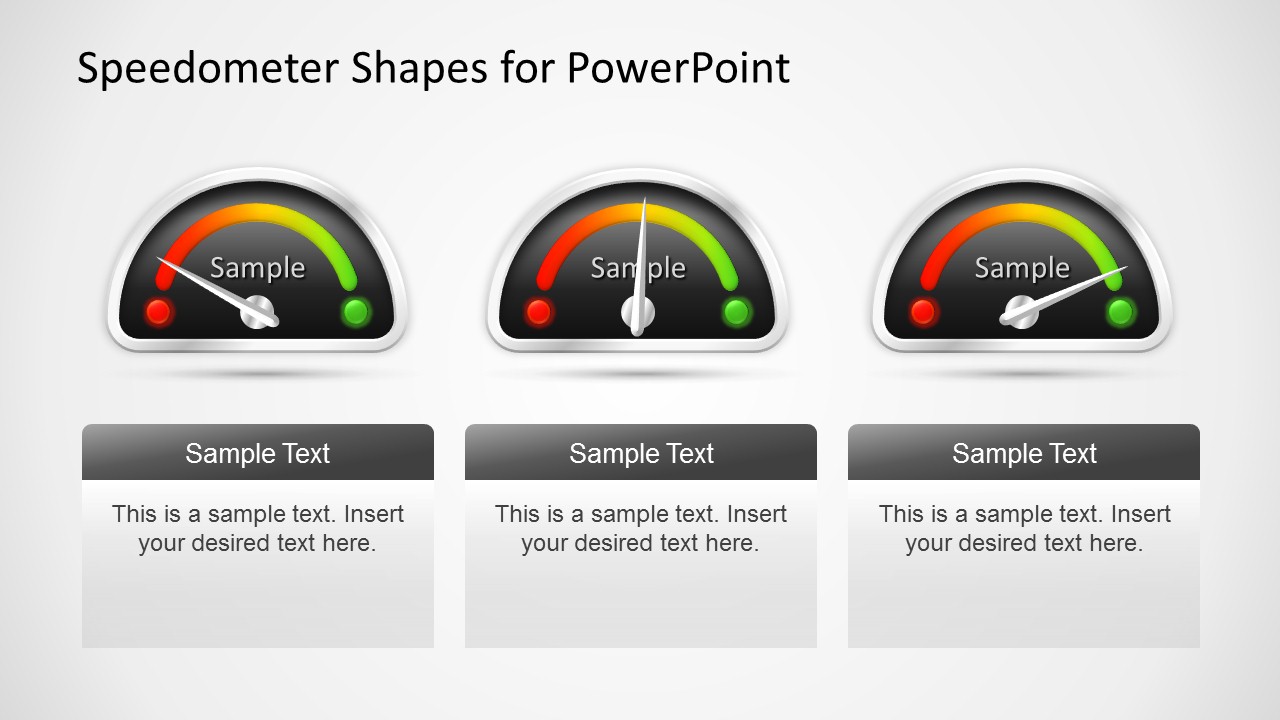 Speedometer Shapes for PowerPoint

Sample

Sample

Sample

Sample Text

This is a sample text. Insert your desired text here.

Sample Text

This is a sample text. Insert your desired text here.

Sample Text

This is a sample text. Insert your desired text here.